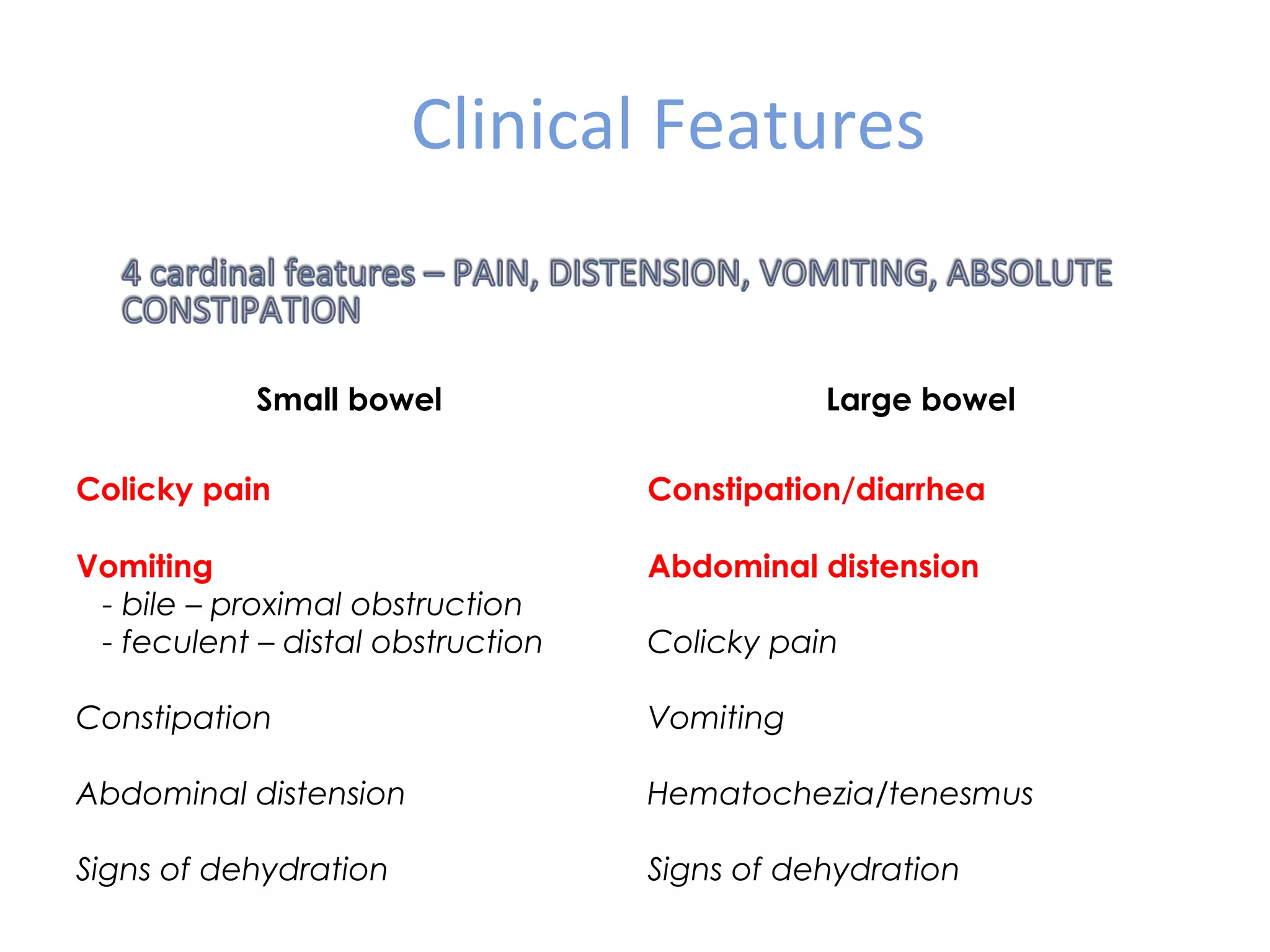 Clinical Features

4 cardinal features – PAIN, DISTENSION, VOMITING, ABSOLUTE CONSTIPATION

Small bowel

Colicky pain

Vomiting
- bile – proximal obstruction
- feculent – distal obstruction

Constipation

Abdominal distension

Signs of dehydration

Large bowel

Constipation/diarrhea

Abdominal distension

Colicky pain

Vomiting

Hematochezia/tenesmus

Signs of dehydration